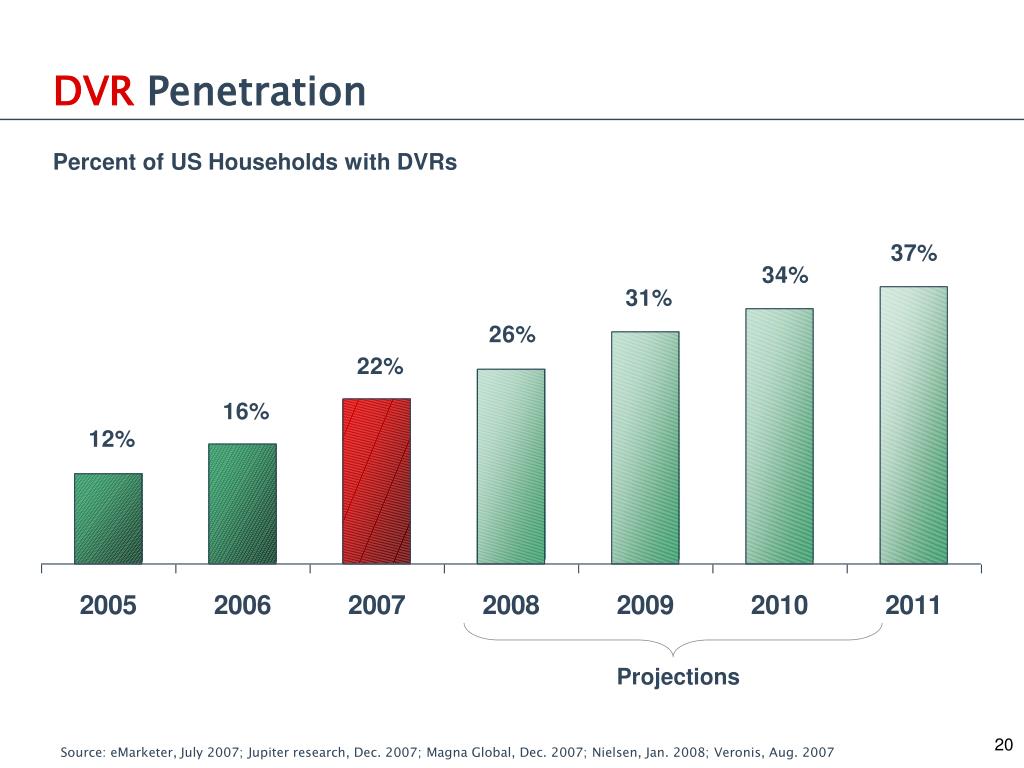 DVR Penetration

Percent of US Households with DVRs

12%
16%
22%
26%
31%
34%
37%

2005 2006 2007 2008 2009 2010 2011

Projections

Source: eMarketer, July 2007; Jupiter research, Dec. 2007; Magna Global, Dec. 2007; Nielsen, Jan. 2008; Veronis, Aug. 2007

20